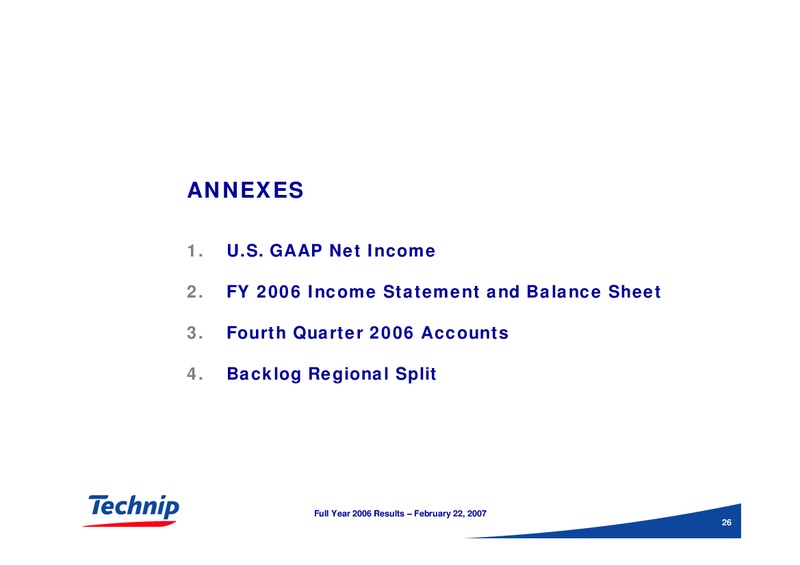 ANNEXES

1. U.S. GAAP Net Income

2. FY 2006 Income Statement and Balance Sheet

3. Fourth Quarter 2006 Accounts

4. Backlog Regional Split

Technip

Full Year 2006 Results – February 22, 2007

26